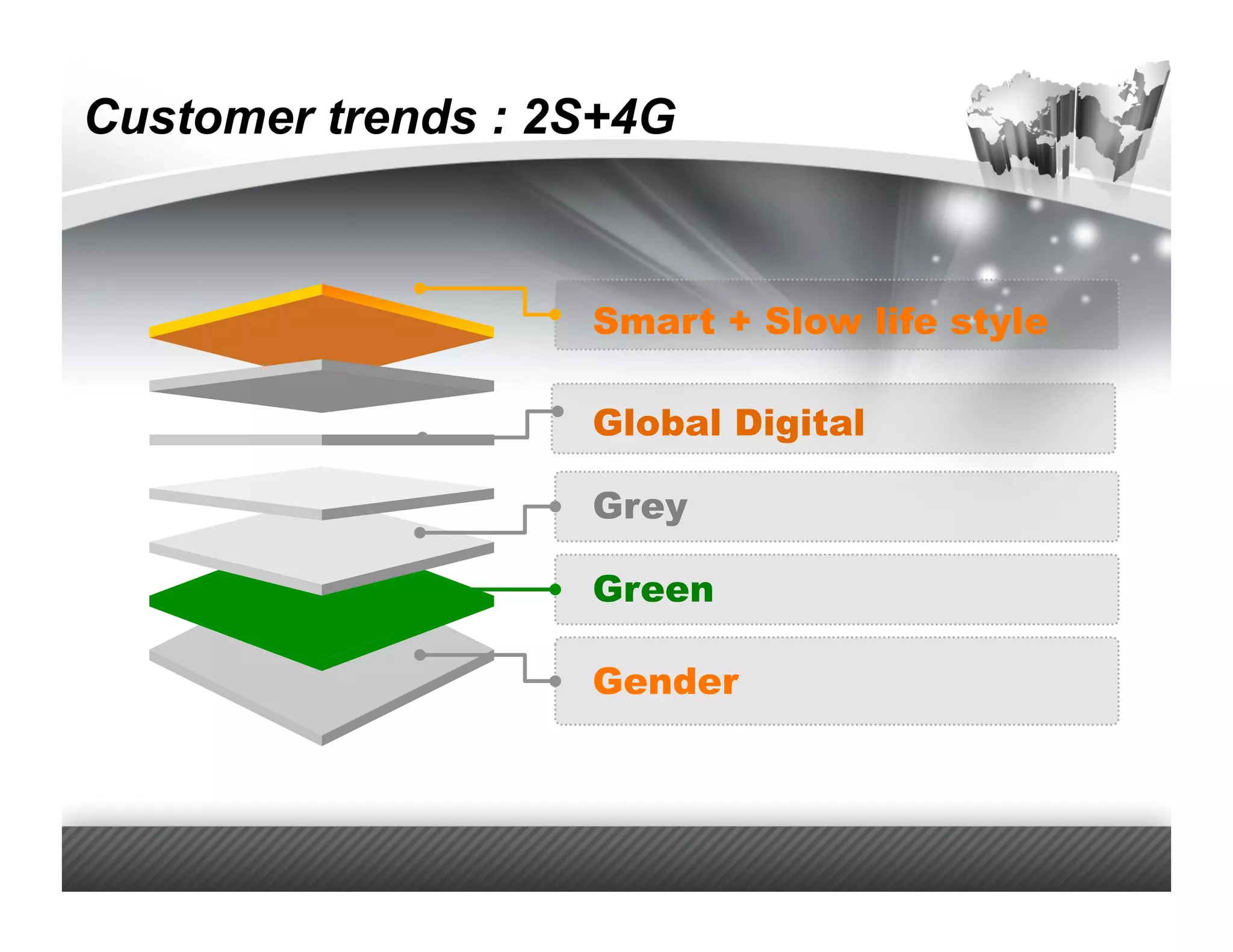 Customer trends : 2S+4G

Smart + Slow life style

Global Digital

Grey

Green

Gender